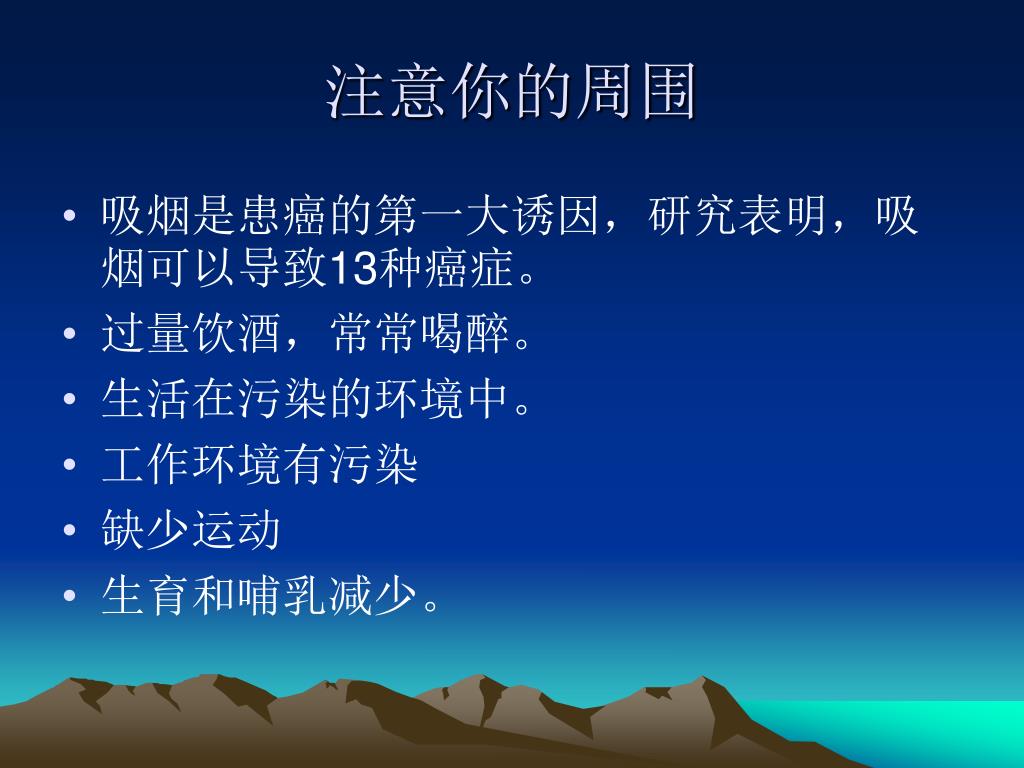 注意你的周围

• 吸烟是患癌的第一大诱因，研究表明，吸烟可以导致13种癌症。
• 过量饮酒，常常喝醉。
• 生活在污染的环境中。
• 工作环境有污染
• 缺少运动
• 生育和哺乳减少。